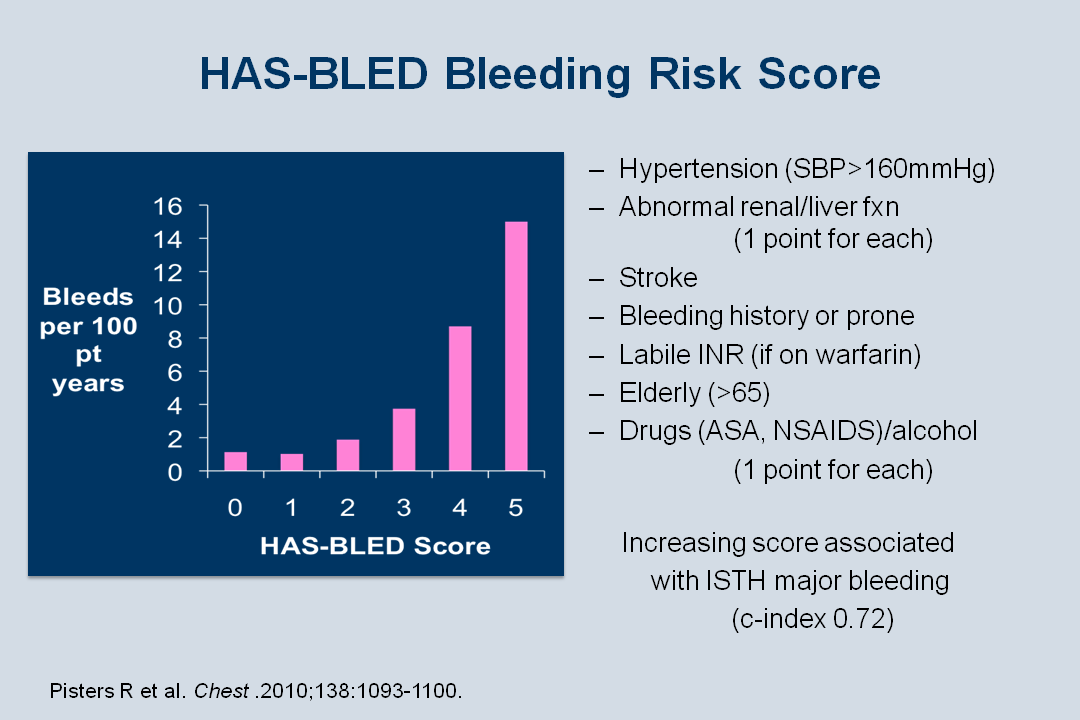 HAS-BLED Bleeding Risk Score

Bleeds per 100 pt years

16
14
12
10
8
6
4
2
0

0 1 2 3 4 5

HAS-BLED Score

– Hypertension (SBP>160mmHg)
– Abnormal renal/liver fxn (1 point for each)
– Stroke
– Bleeding history or prone
– Labile INR (if on warfarin)
– Elderly (>65)
– Drugs (ASA, NSAIDS)/alcohol (1 point for each)

Increasing score associated with ISTH major bleeding (c-index 0.72)

Pisters R et al. Chest .2010;138:1093-1100.